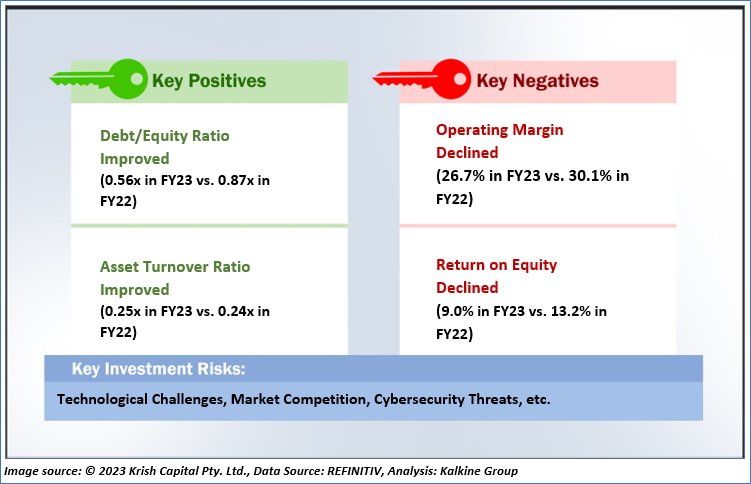 Key Positives

Debt/Equity Ratio Improved
(0.56x in FY23 vs. 0.87x in FY22)

Asset Turnover Ratio Improved
(0.25x in FY23 vs. 0.24x in FY22)

Key Negatives

Operating Margin Declined
(26.7% in FY23 vs. 30.1% in FY22)

Return on Equity Declined
(9.0% in FY23 vs. 13.2% in FY22)

Key Investment Risks:

Technological Challenges, Market Competition, Cybersecurity Threats, etc.

Image source: © 2023 Krish Capital Pty. Ltd., Data Source: REFINITIV, Analysis: Kalkine Group